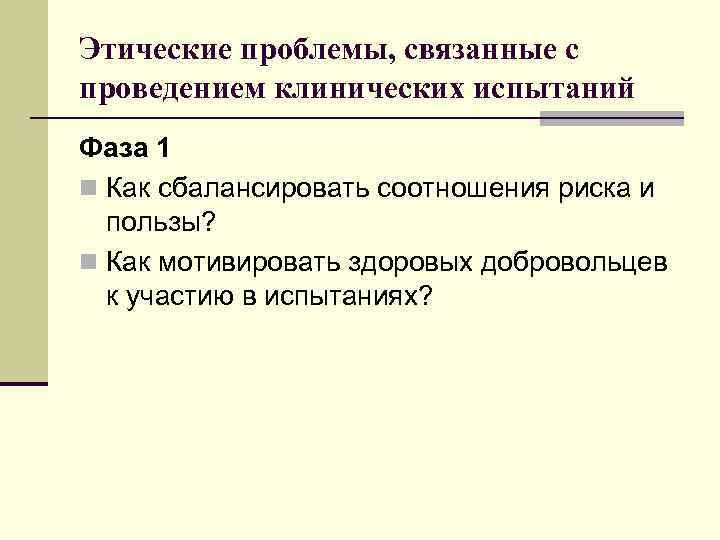 Этические проблемы, связанные с проведением клинических испытаний

Фаза 1

Как сбалансировать соотношения риска и пользы?

Как мотивировать здоровых добровольцев к участию в испытаниях?